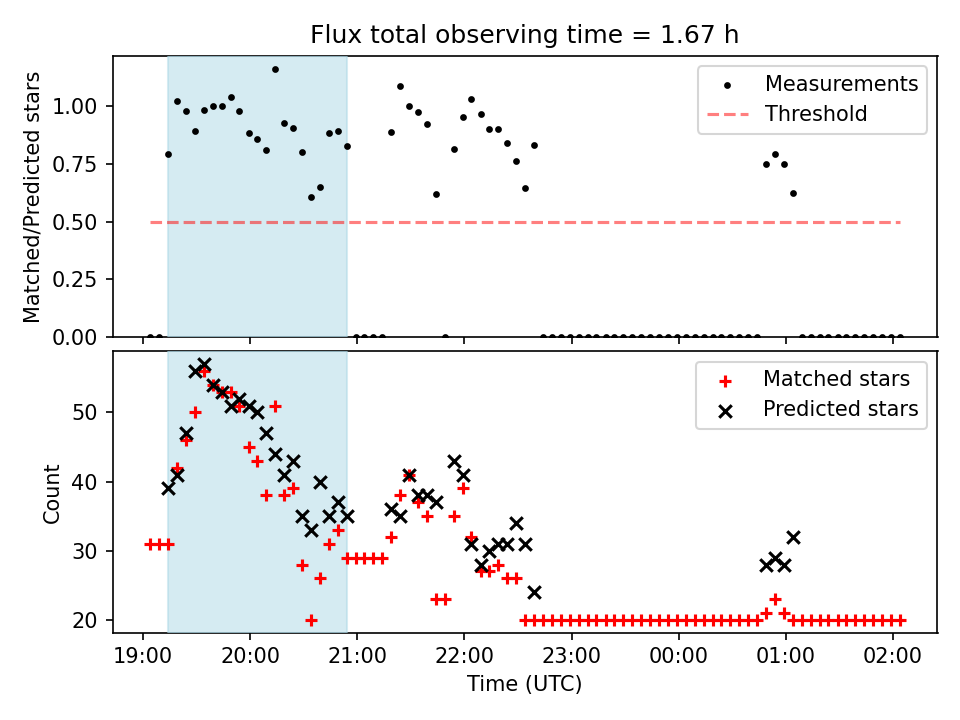 Flux total observing time = 1.67 h

Matched/Predicted stars

1.00
0.75
0.50
0.25
0.00

Measurements
Threshold

Count

50
40
30
20

Matched stars
Predicted stars

19:00
20:00
21:00
22:00
23:00
00:00
01:00
02:00

Time (UTC)